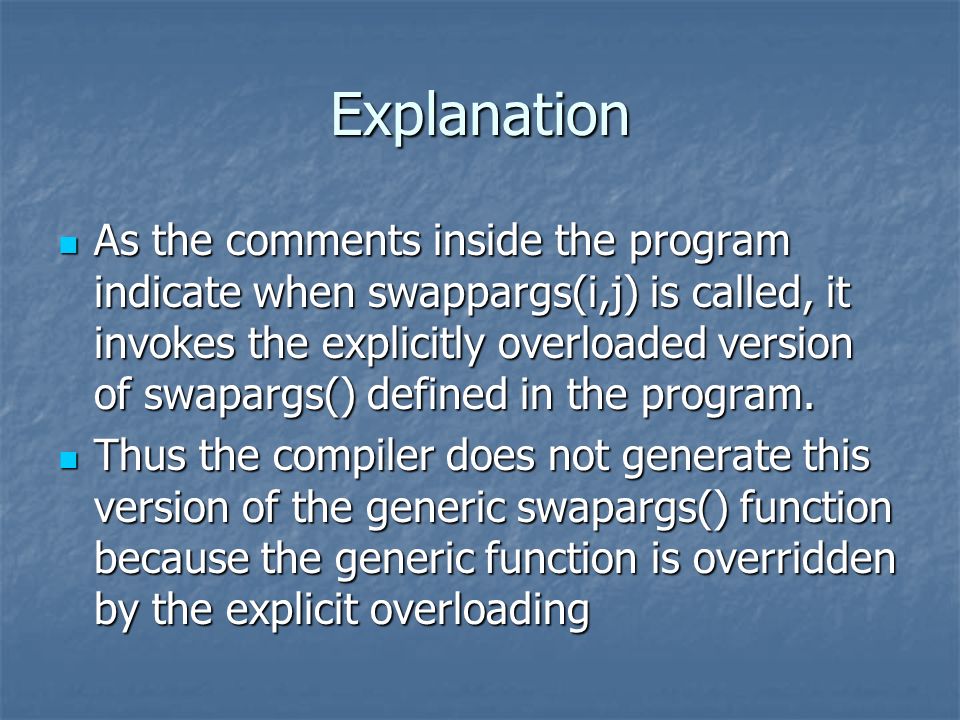 Explanation

As the comments inside the program indicate when swappargs(i,j) is called, it invokes the explicitly overloaded version of swapargs() defined in the program.

Thus the compiler does not generate this version of the generic swapargs() function because the generic function is overridden by the explicit overloading